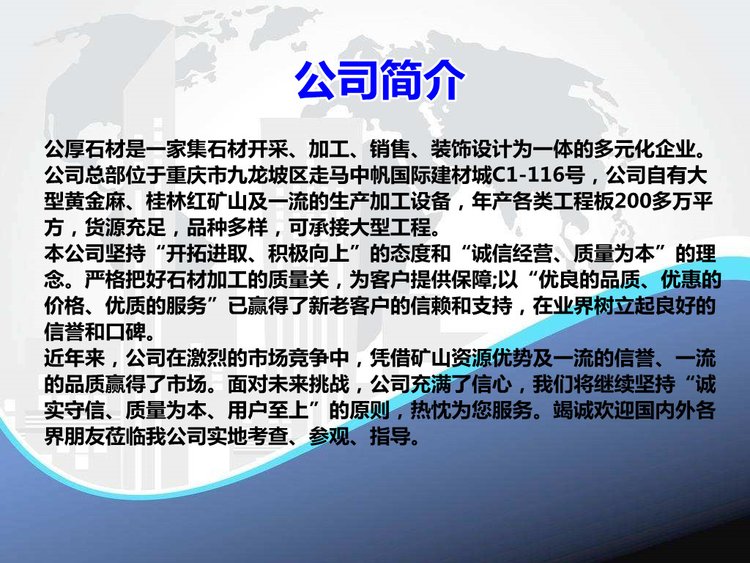 公司简介

公厚石材是一家集石材开采、加工、销售、装饰设计为一体的多元化企业。公司总部位于重庆市九龙坡区走马中帆国际建材城C1-116号，公司自有大型黄金麻、桂林红矿山及一流的生产加工设备，年产各类工程板200多万平方，货源充足，品种多样，可承接大型工程。
本公司坚持“开拓进取、积极向上”的态度和“诚信经营、质量为本”的理念。严格把好石材加工的质量关，为客户提供保障;以“优良的品质、优惠的价格、优质的服务”已赢得了新老客户的信赖和支持，在业界树立起良好的信誉和口碑。
近年来，公司在激烈的市场竞争中，凭借矿山资源优势及一流的信誉、一流的品质赢得了市场。面对未来挑战，公司充满了信心，我们将继续坚持“诚实守信、质量为本、用户至上”的原则，热忱为您服务。竭诚欢迎国内外各界朋友莅临我公司实地考查、参观、指导。